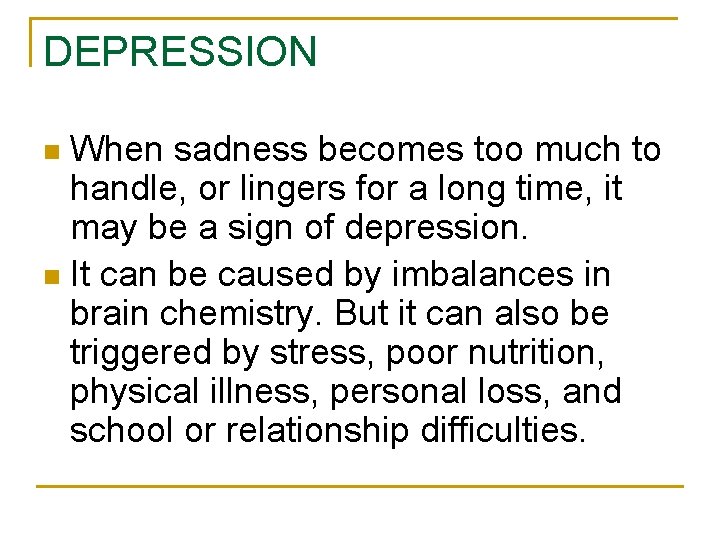 DEPRESSION

- When sadness becomes too much to handle, or lingers for a long time, it may be a sign of depression.
- It can be caused by imbalances in brain chemistry. But it can also be triggered by stress, poor nutrition, physical illness, personal loss, and school or relationship difficulties.